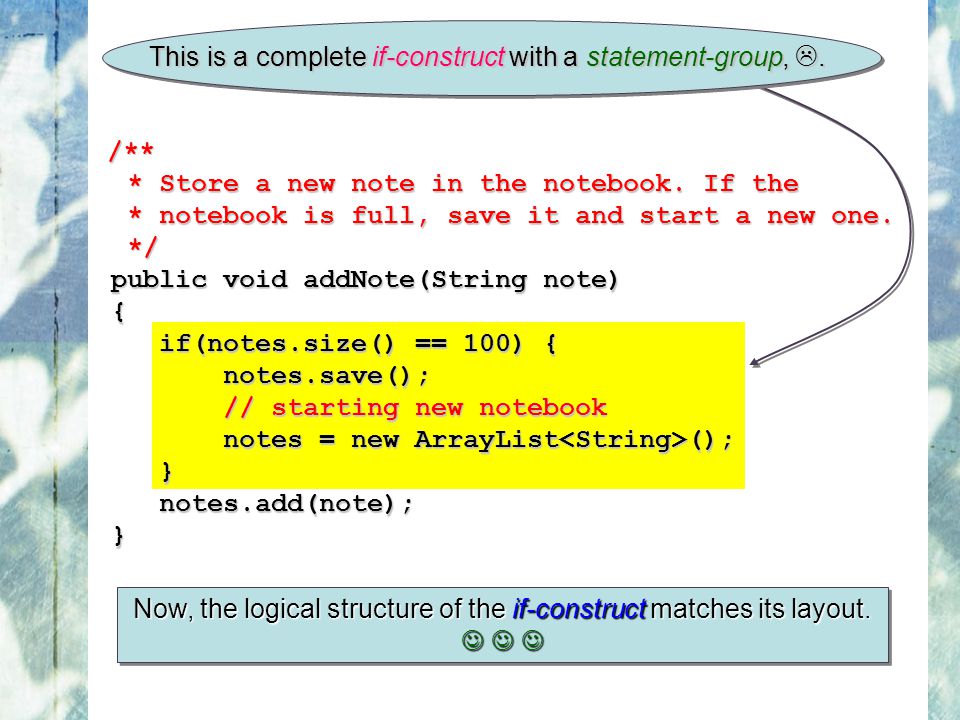 This is a complete if-construct with a statement-group, ☹.

/**
 * Store a new note in the notebook. If the
 * notebook is full, save it and start a new one.
 */
public void addNote(String note)
{
    if(notes.size() == 100) {
        notes.save();
        // starting new notebook
        notes = new ArrayList<String>();
    }
    notes.add(note);
}

Now, the logical structure of the if-construct matches its layout.
☺ ☺ ☺